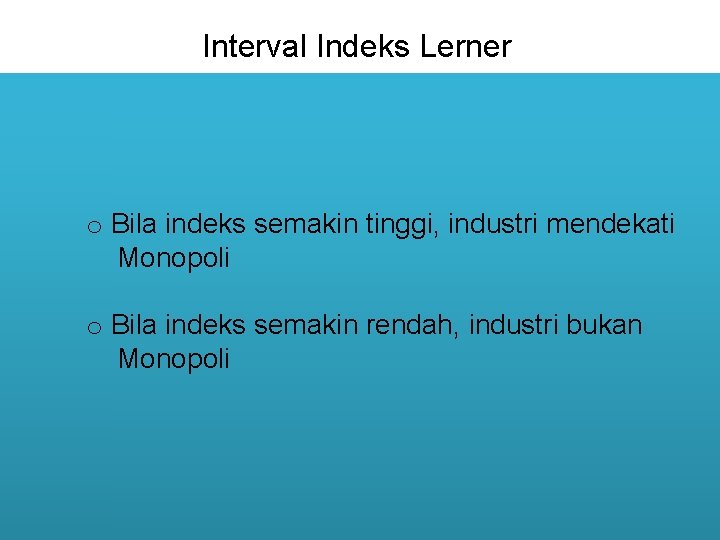 Interval Indeks Lerner

o Bila indeks semakin tinggi, industri mendekati Monopoli

o Bila indeks semakin rendah, industri bukan Monopoli